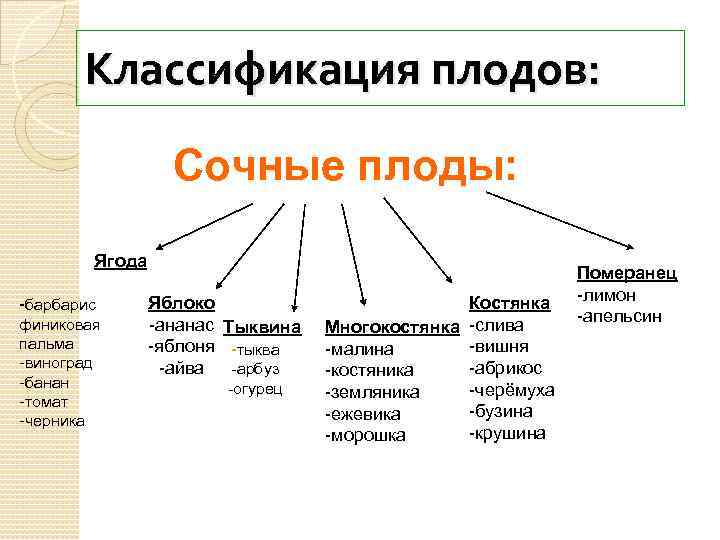 Классификация плодов:

Сочные плоды:

Ягода

-барбарис
финиковая пальма
-виноград
-банан
-томат
-черника

Яблоко
-ананас
-яблоня
-айва

Тыквина
-тыква
-арбуз
-огурец

Многокостянка
-малина
-костяника
-земляника
-ежевика
-морошка

Костянка
-слива
-вишня
-абрикос
-черёмуха
-бузина
-крушина

Померанец
-лимон
-апельсин